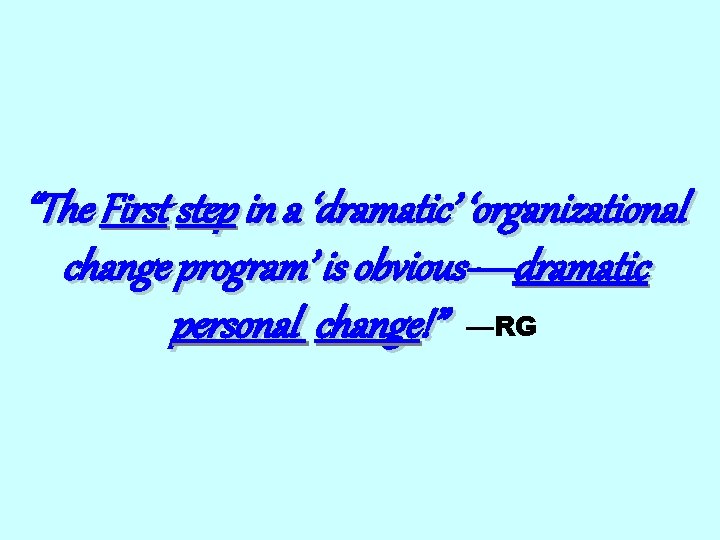 “The First step in a ‘dramatic’ ‘organizational change program’ is obvious—dramatic personal change!” —RG